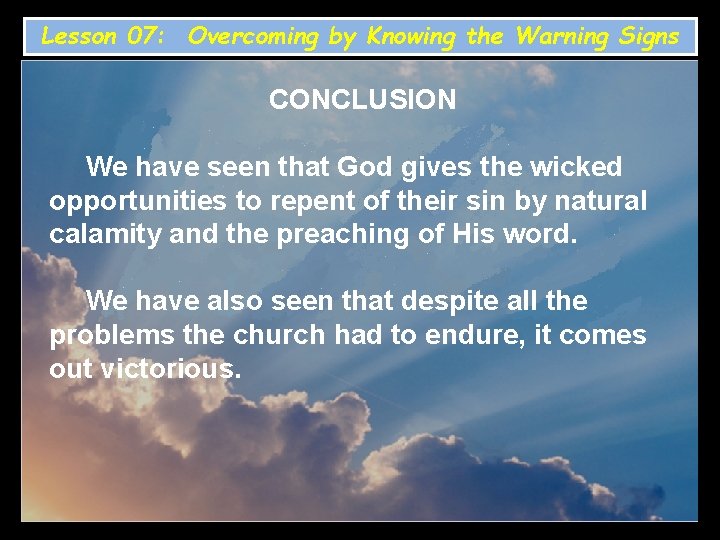 Lesson 07: Overcoming by Knowing the Warning Signs

CONCLUSION

We have seen that God gives the wicked opportunities to repent of their sin by natural calamity and the preaching of His word.

We have also seen that despite all the problems the church had to endure, it comes out victorious.